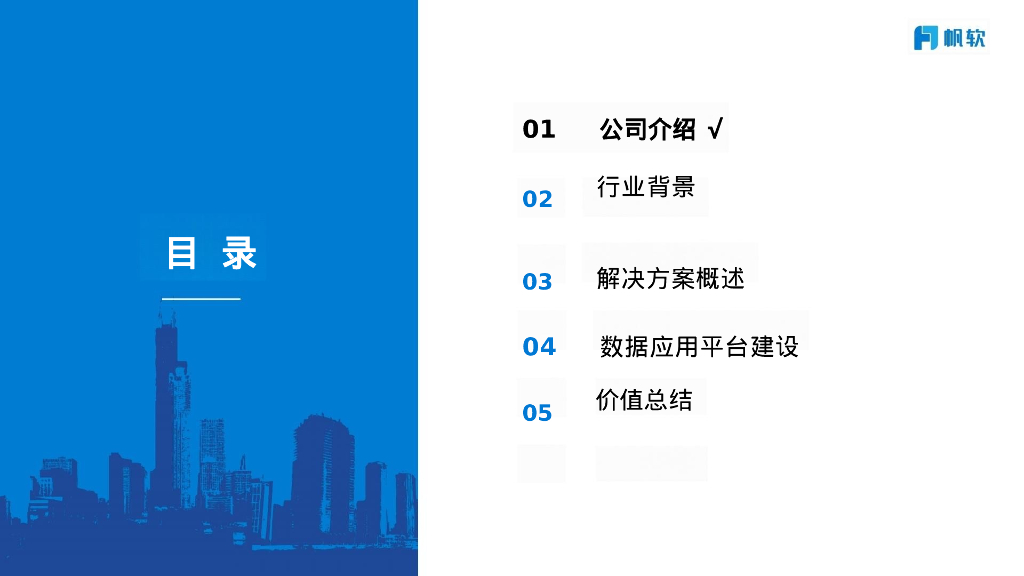 帆软

目 录

01 公司介绍 √

02 行业背景

03 解决方案概述

04 数据应用平台建设

05 价值总结